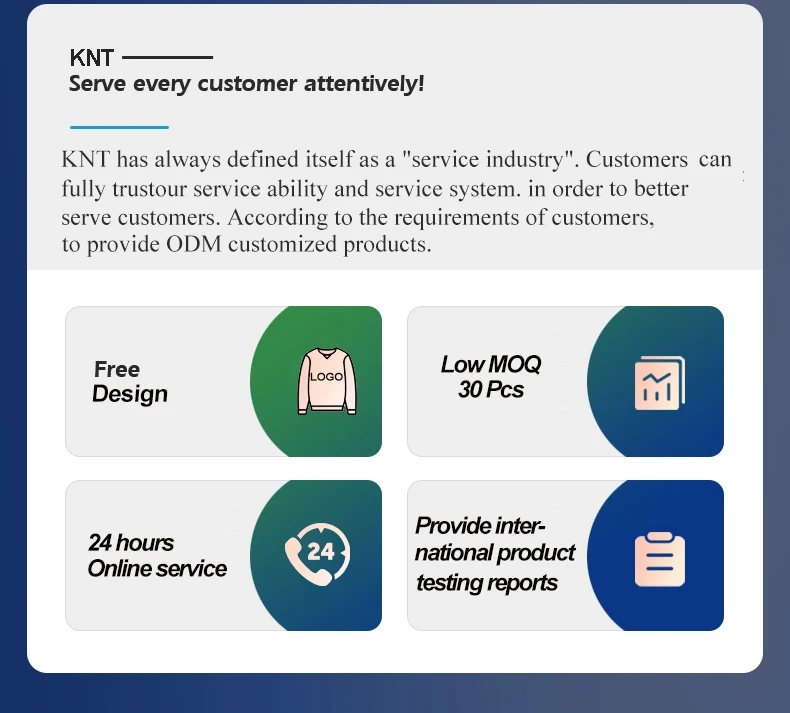 KNT

Serve every customer attentively!

KNT has always defined itself as a "service industry". Customers can fully trustour service ability and service system. in order to better serve customers. According to the requirements of customers, to provide ODM customized products.

Free Design

LOGO

Low MOQ 30 Pcs

24 hours Online service

24

Provide international product testing reports